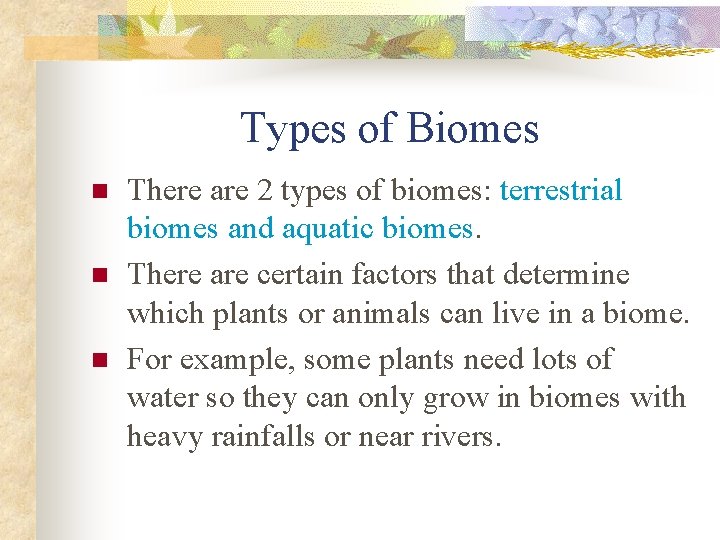 Types of Biomes

There are 2 types of biomes: terrestrial biomes and aquatic biomes.

There are certain factors that determine which plants or animals can live in a biome.

For example, some plants need lots of water so they can only grow in biomes with heavy rainfalls or near rivers.